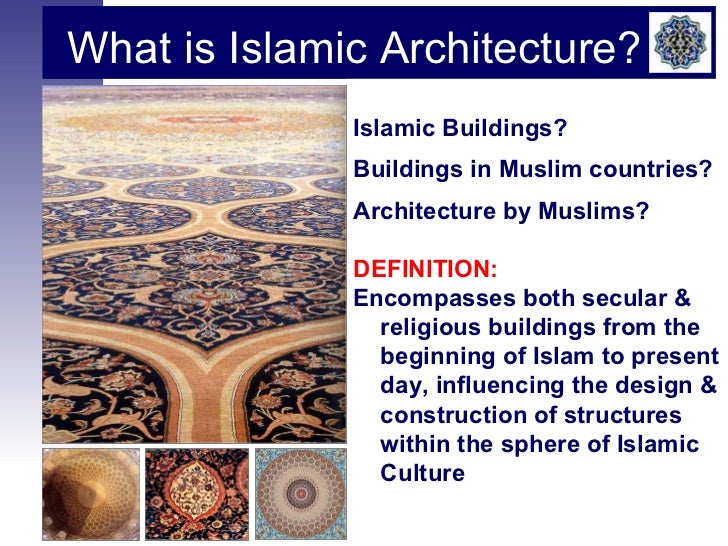 What is Islamic Architecture?

Islamic Buildings?

Buildings in Muslim countries?

Architecture by Muslims?

DEFINITION:
Encompasses both secular & religious buildings from the beginning of Islam to present day, influencing the design & construction of structures within the sphere of Islamic Culture